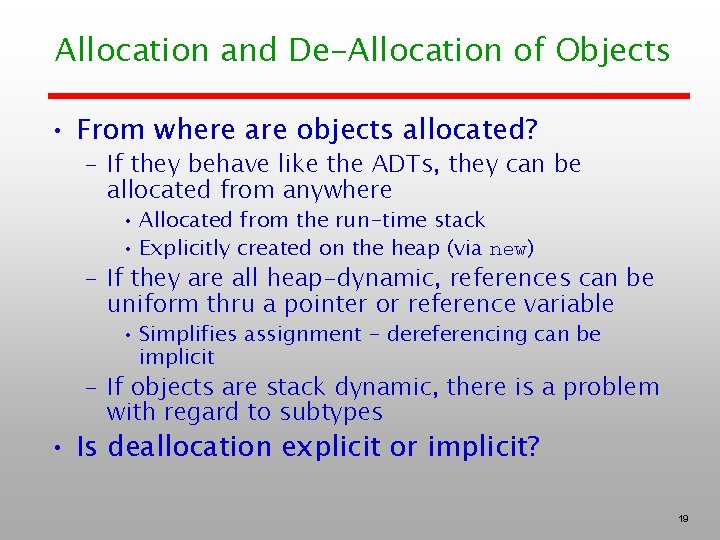 Allocation and De-Allocation of Objects

• From where are objects allocated?
– If they behave like the ADTs, they can be allocated from anywhere
• Allocated from the run-time stack
• Explicitly created on the heap (via new)
– If they are all heap-dynamic, references can be uniform thru a pointer or reference variable
• Simplifies assignment – dereferencing can be implicit
– If objects are stack dynamic, there is a problem with regard to subtypes
• Is deallocation explicit or implicit?

19